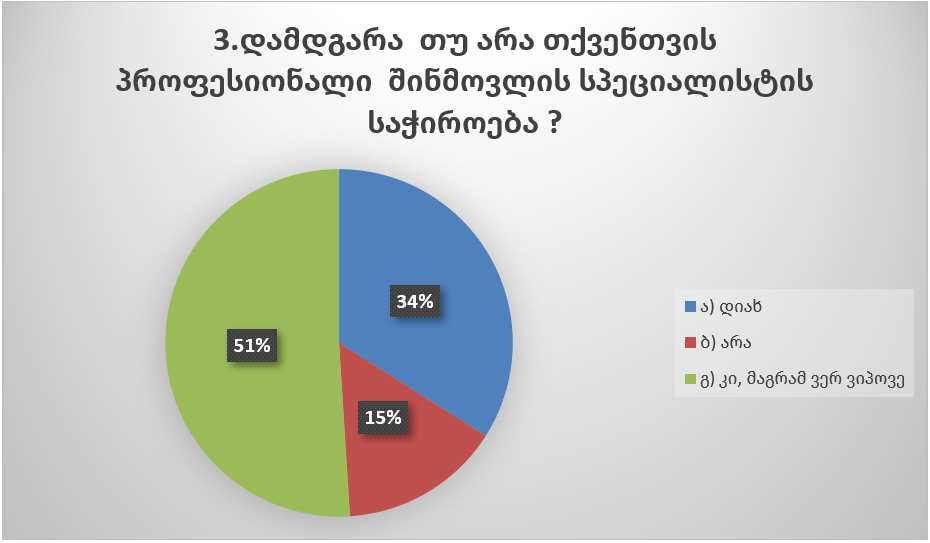 3.დამდგარა თუ არა თქვენთვის პროფესიონალი შინმოვლის სპეციალისტის საჭიროება ?

34%

15%

51%

ა) დიახ

ბ) არა

გ) კი, მაგრამ ვერ ვიპოვე